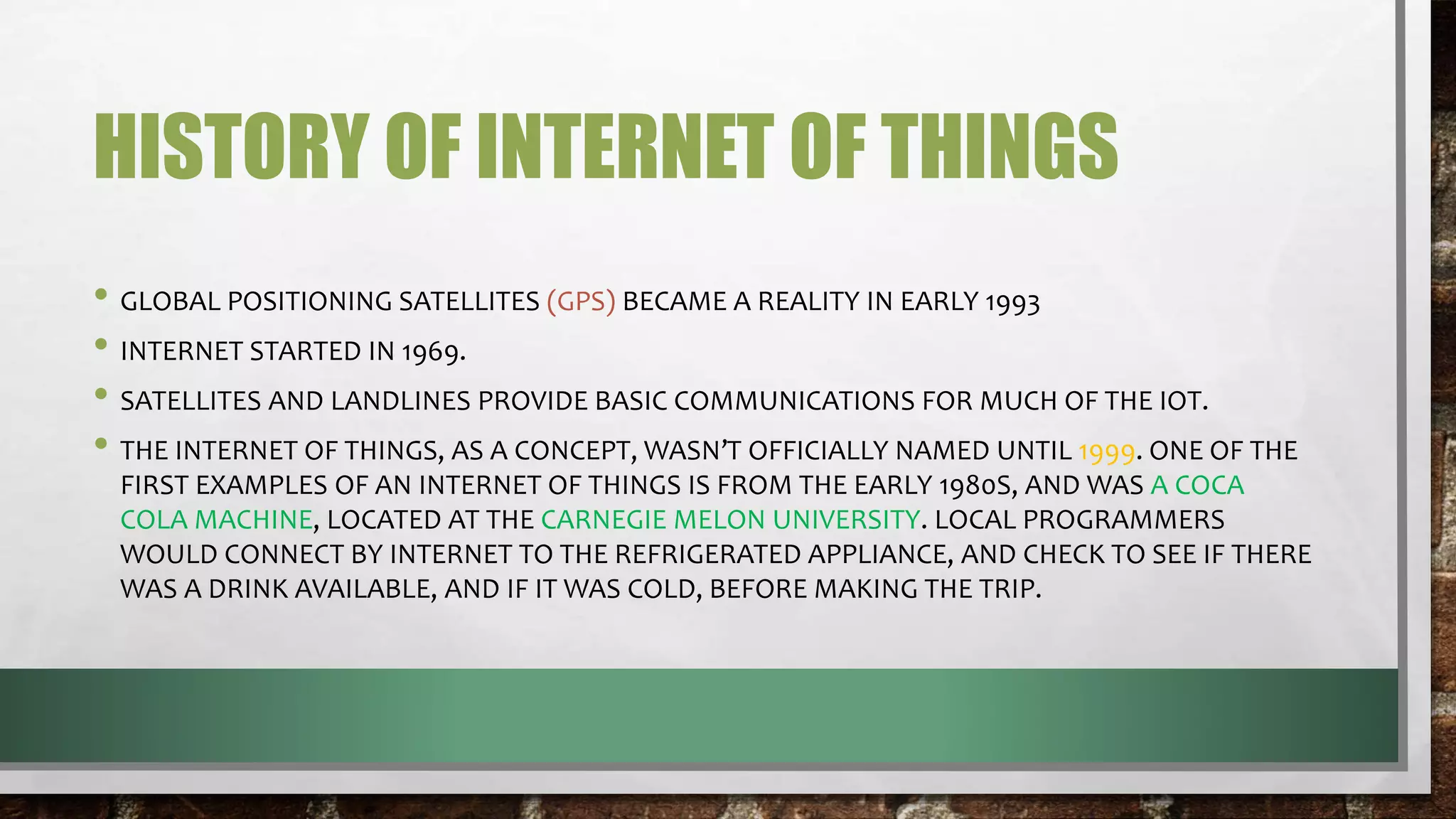 HISTORY OF INTERNET OF THINGS

• GLOBAL POSITIONING SATELLITES (GPS) BECAME A REALITY IN EARLY 1993

• INTERNET STARTED IN 1969.

• SATELLITES AND LANDLINES PROVIDE BASIC COMMUNICATIONS FOR MUCH OF THE IOT.

• THE INTERNET OF THINGS, AS A CONCEPT, WASN'T OFFICIALLY NAMED UNTIL 1999. ONE OF THE FIRST EXAMPLES OF AN INTERNET OF THINGS IS FROM THE EARLY 1980S, AND WAS A COCA COLA MACHINE, LOCATED AT THE CARNEGIE MELON UNIVERSITY. LOCAL PROGRAMMERS WOULD CONNECT BY INTERNET TO THE REFRIGERATED APPLIANCE, AND CHECK TO SEE IF THERE WAS A DRINK AVAILABLE, AND IF IT WAS COLD, BEFORE MAKING THE TRIP.